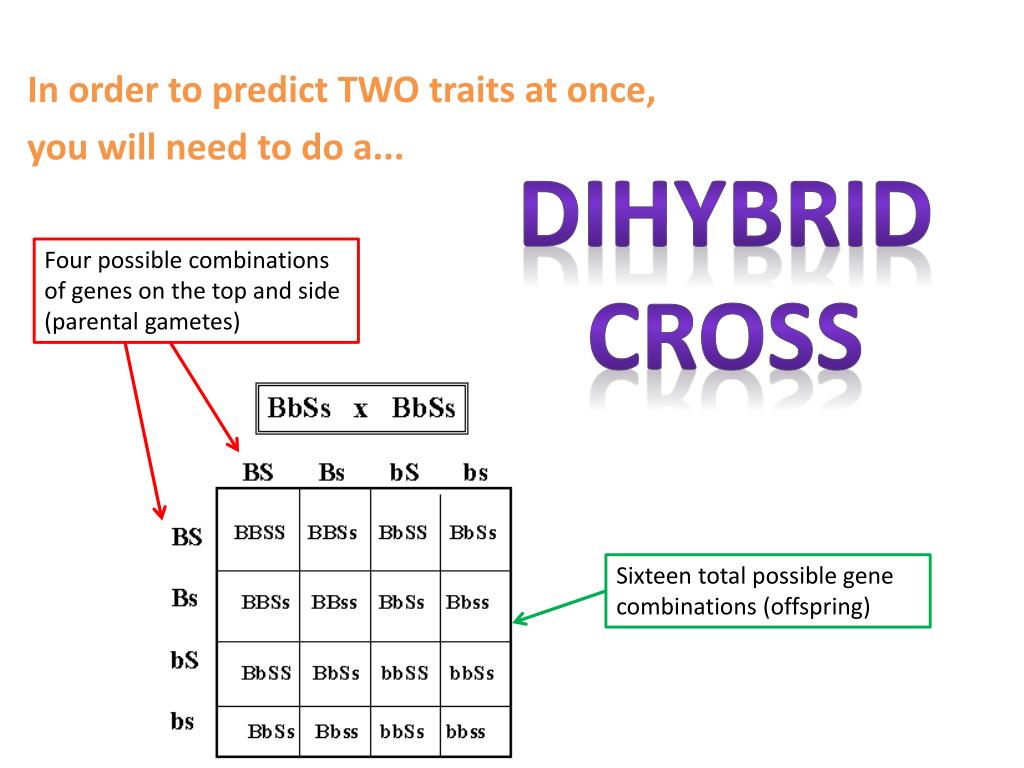 In order to predict TWO traits at once, you will need to do a...

DIHYBRID CROSS

Four possible combinations of genes on the top and side (parental gametes)

BbSs x BbSs

| | BS | Bs | bS | bs |
|---|---|---|---|---|
| BS | BBSS | BBSs | BbSS | BbSs |
| Bs | BBSs | BBss | BbSs | Bbss |
| bS | BbSS | BbSs | bbSS | bbSs |
| bs | BbSs | Bbss | bbSs | bbss |

Sixteen total possible gene combinations (offspring)